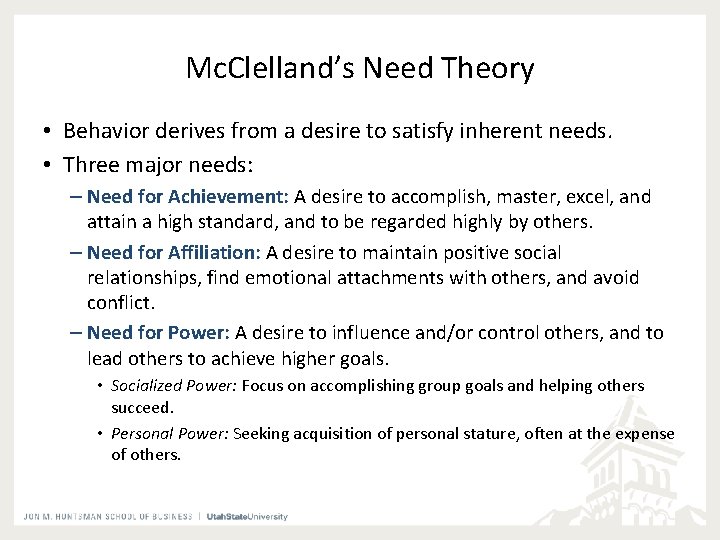 McClelland's Need Theory

• Behavior derives from a desire to satisfy inherent needs.
• Three major needs:
– Need for Achievement: A desire to accomplish, master, excel, and attain a high standard, and to be regarded highly by others.
– Need for Affiliation: A desire to maintain positive social relationships, find emotional attachments with others, and avoid conflict.
– Need for Power: A desire to influence and/or control others, and to lead others to achieve higher goals.
• Socialized Power: Focus on accomplishing group goals and helping others succeed.
• Personal Power: Seeking acquisition of personal stature, often at the expense of others.

JON M. HUNTSMAN SCHOOL OF BUSINESS | UtahStateUniversity